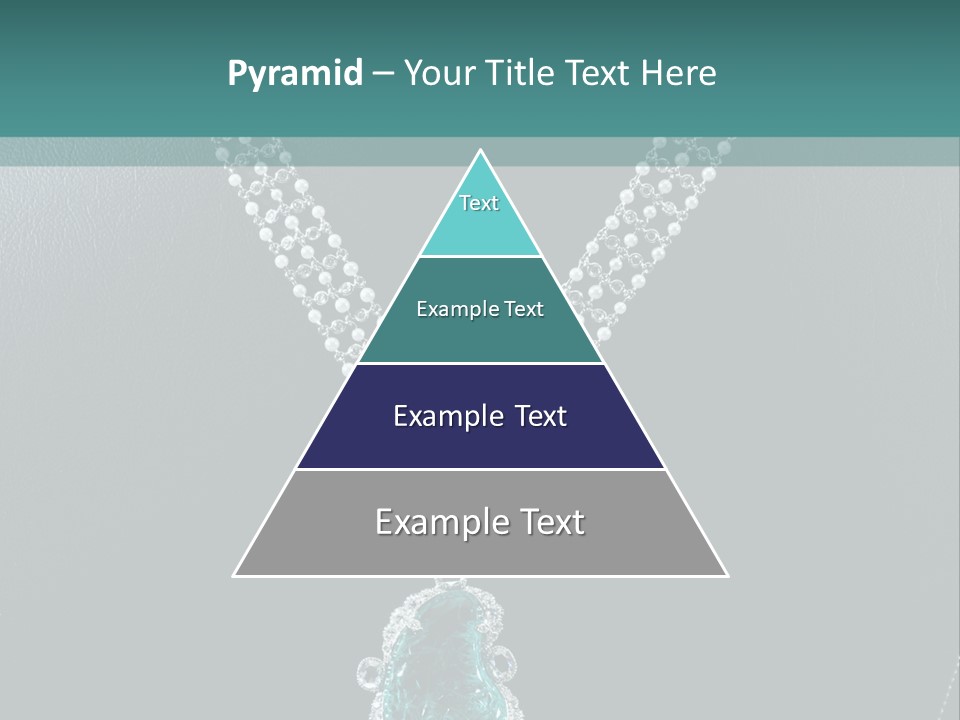 Pyramid – Your Title Text Here

Text

Example Text

Example Text

Example Text